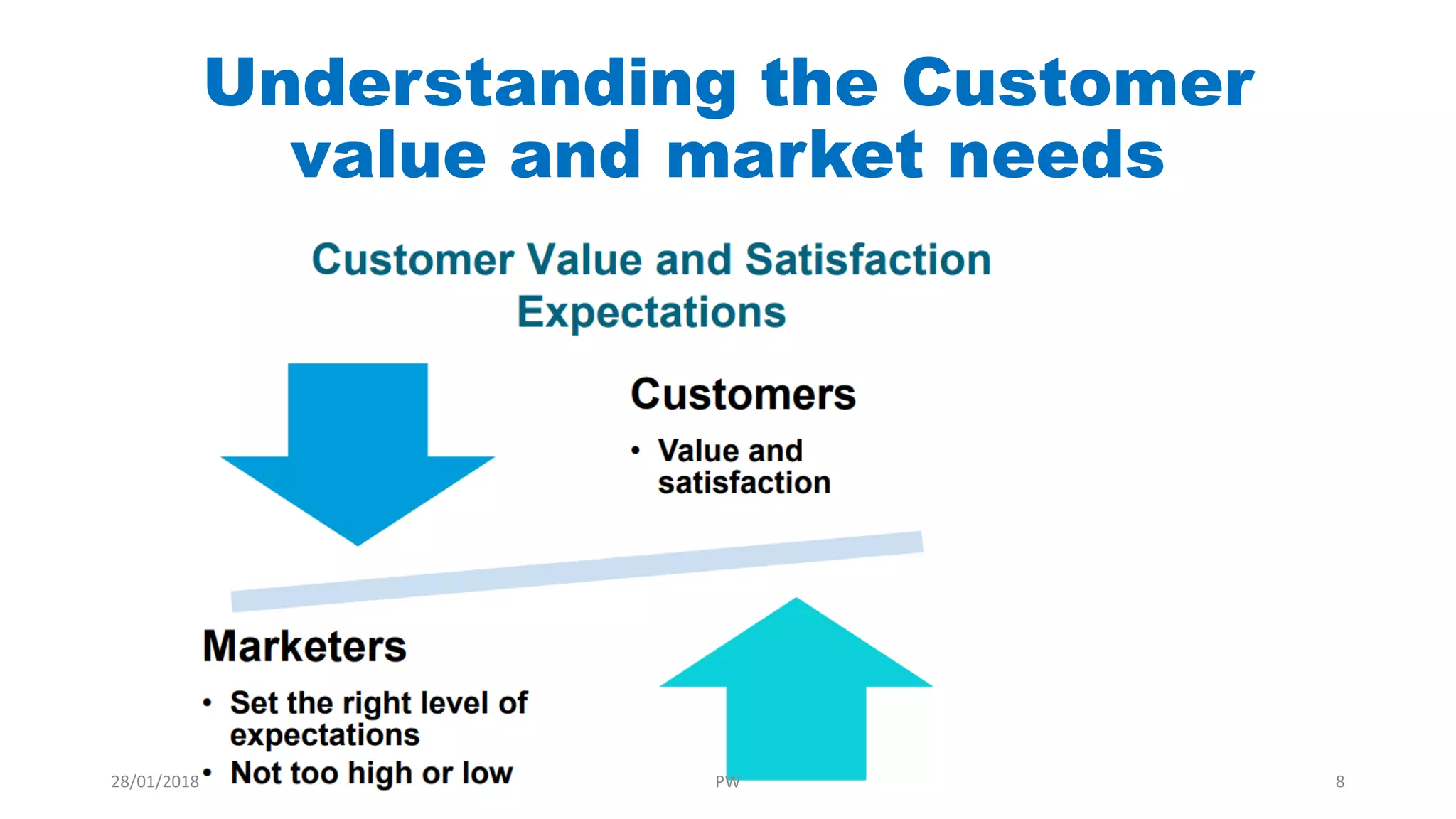 Understanding the Customer value and market needs

Customer Value and Satisfaction Expectations

Customers

• Value and satisfaction

Marketers

• Set the right level of expectations
• Not too high or low

28/01/2018

PW

8